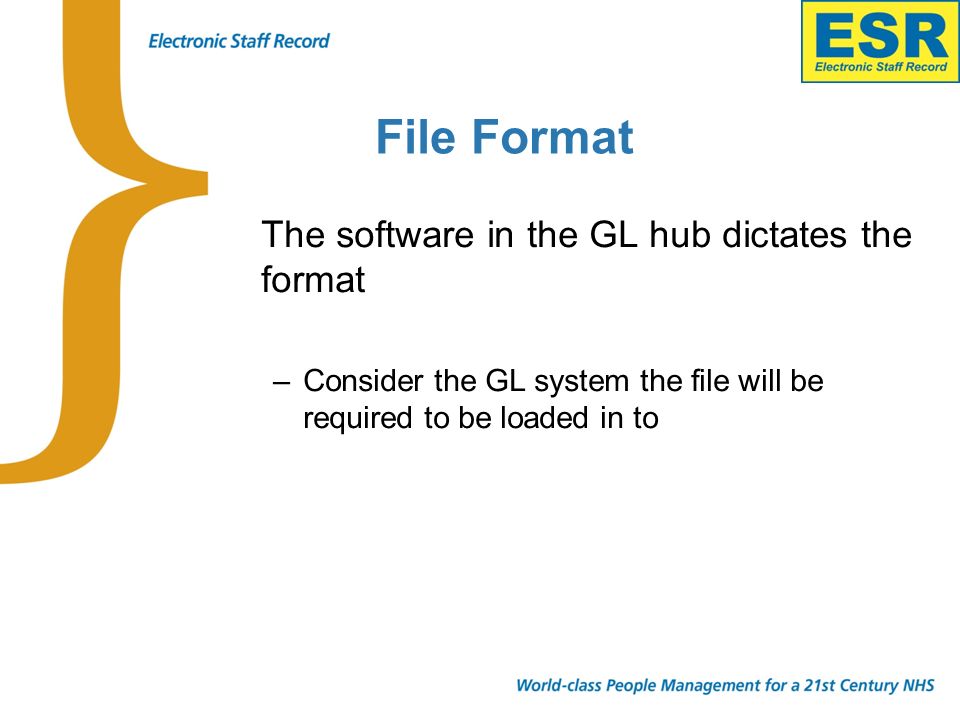 Electronic Staff Record

ESR
Electronic Staff Record

File Format

The software in the GL hub dictates the format

– Consider the GL system the file will be required to be loaded in to

World-class People Management for a 21st Century NHS